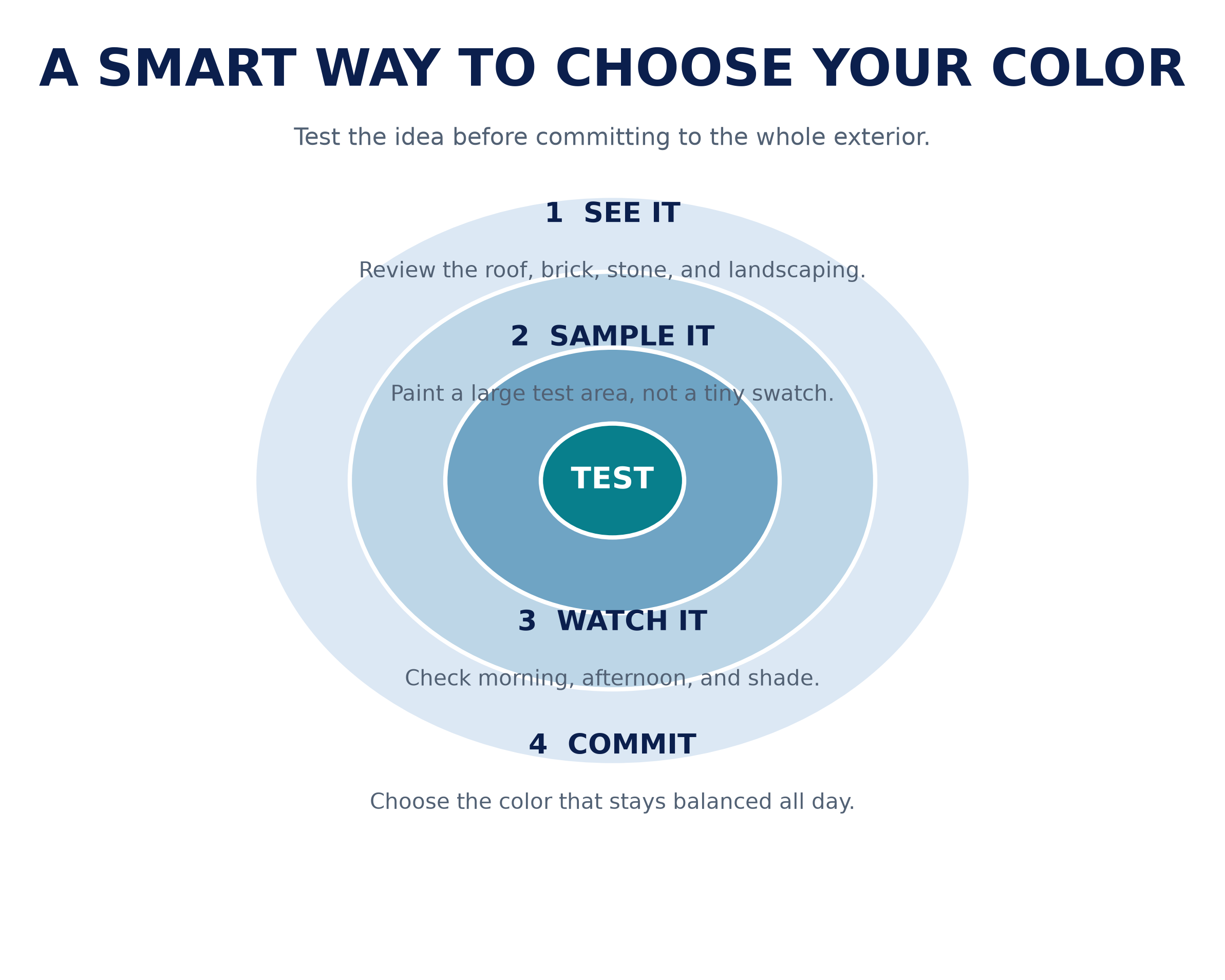 A SMART WAY TO CHOOSE YOUR COLOR

Test the idea before committing to the whole exterior.

1 SEE IT

Review the roof, brick, stone, and landscaping.

2 SAMPLE IT

Paint a large test area, not a tiny swatch.

TEST

3 WATCH IT

Check morning, afternoon, and shade.

4 COMMIT

Choose the color that stays balanced all day.